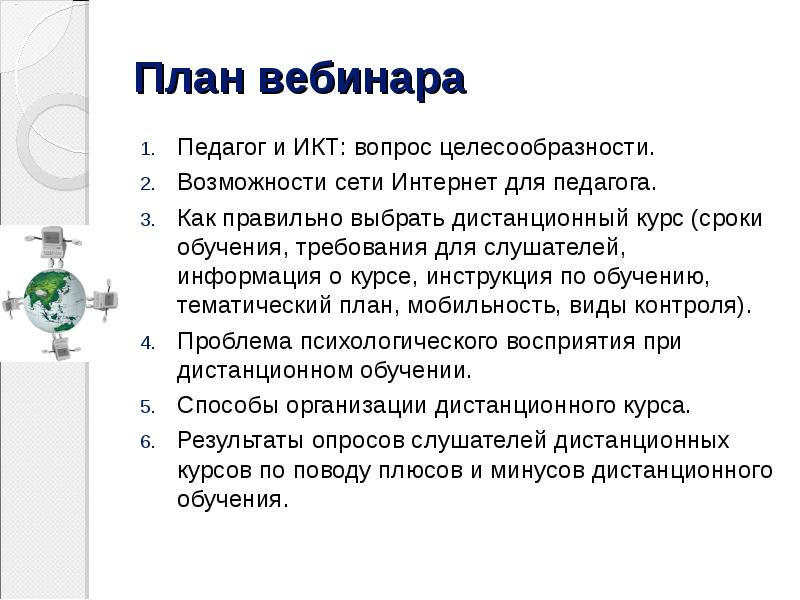 План вебинара

1. Педагог и ИКТ: вопрос целесообразности.
2. Возможности сети Интернет для педагога.
3. Как правильно выбрать дистанционный курс (сроки обучения, требования для слушателей, информация о курсе, инструкция по обучению, тематический план, мобильность, виды контроля).
4. Проблема психологического восприятия при дистанционном обучении.
5. Способы организации дистанционного курса.
6. Результаты опросов слушателей дистанционных курсов по поводу плюсов и минусов дистанционного обучения.